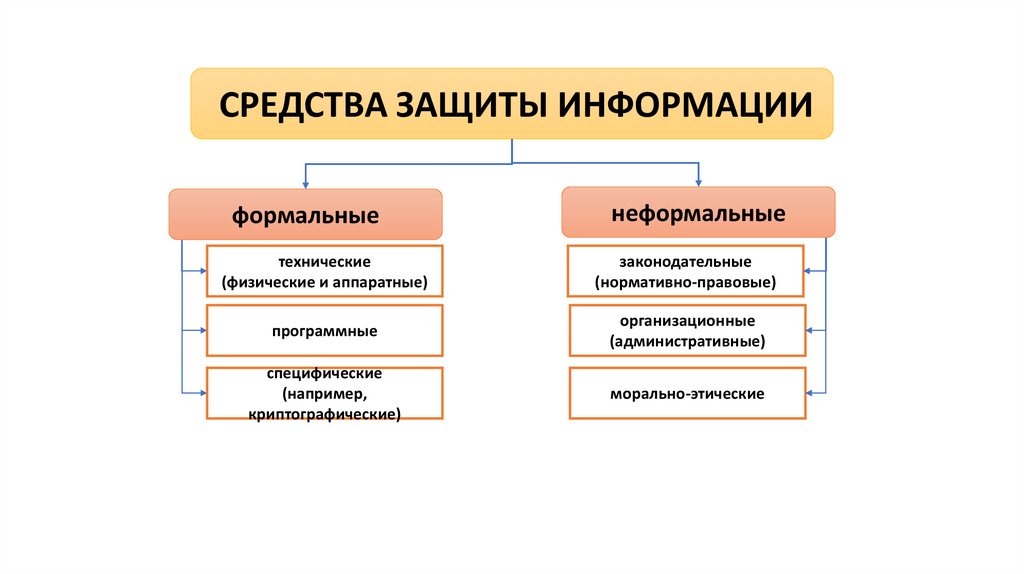 СРЕДСТВА ЗАЩИТЫ ИНФОРМАЦИИ

формальные

технические
(физические и аппаратные)

программные

специфические
(например,
криптографические)

неформальные

законодательные
(нормативно-правовые)

организационные
(административные)

морально-этические